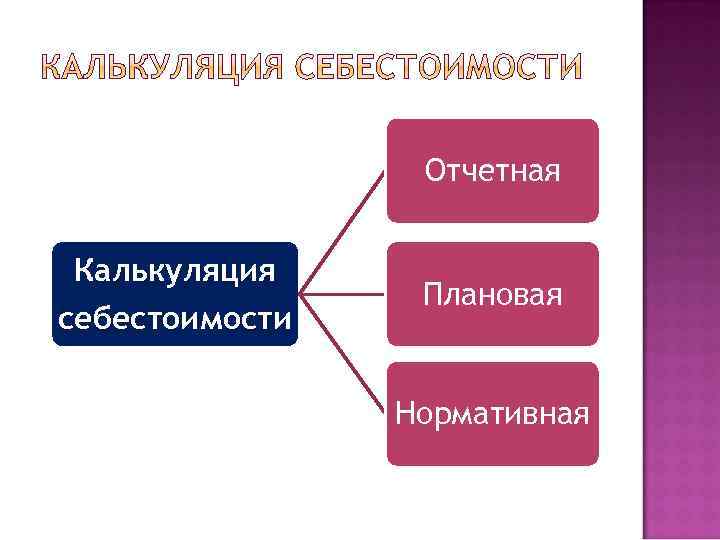 КАЛЬКУЛЯЦИЯ СЕБЕСТОИМОСТИ

Калькуляция себестоимости

Отчетная

Плановая

Нормативная